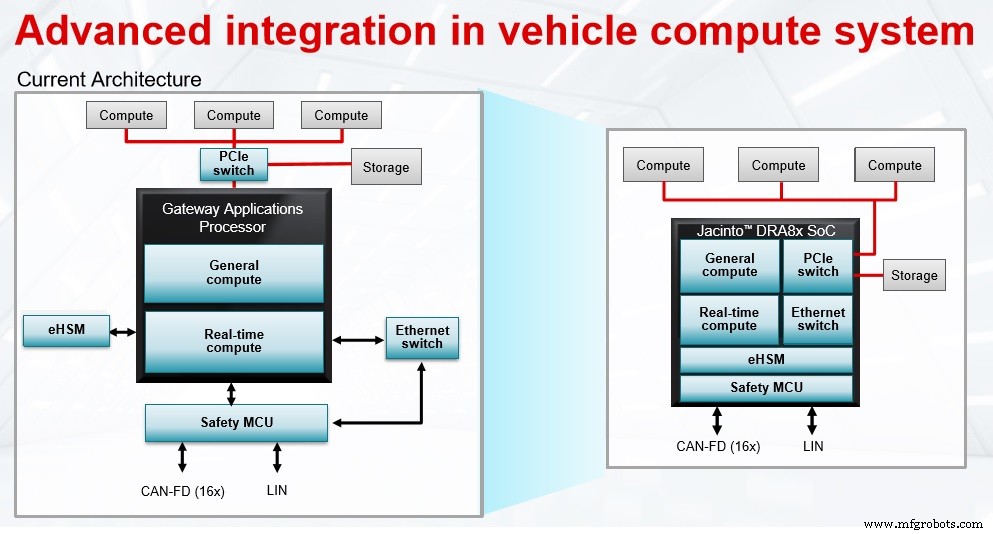 Advanced integration in vehicle compute system

Current Architecture

Compute
Compute
Compute
PCIe switch
Storage
Gateway Applications Processor
General compute
Real-time compute
eHSM
Ethernet switch
Safety MCU
CAN-FD (16x)
LIN

Compute
Compute
Compute
Jacinto™ DRA8x SoC
General compute
PCIe switch
Storage
Real-time compute
Ethernet switch
eHSM
Safety MCU
CAN-FD (16x)
LIN

www.mfgrobots.com